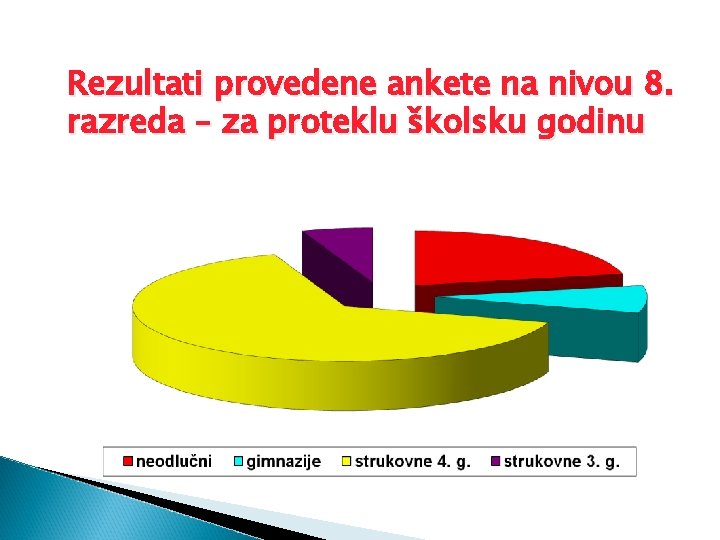 Rezultati provedene ankete na nivou 8. razreda – za proteklu školsku godinu

neodlučni gimnazije strukovne 4. g. strukovne 3. g.